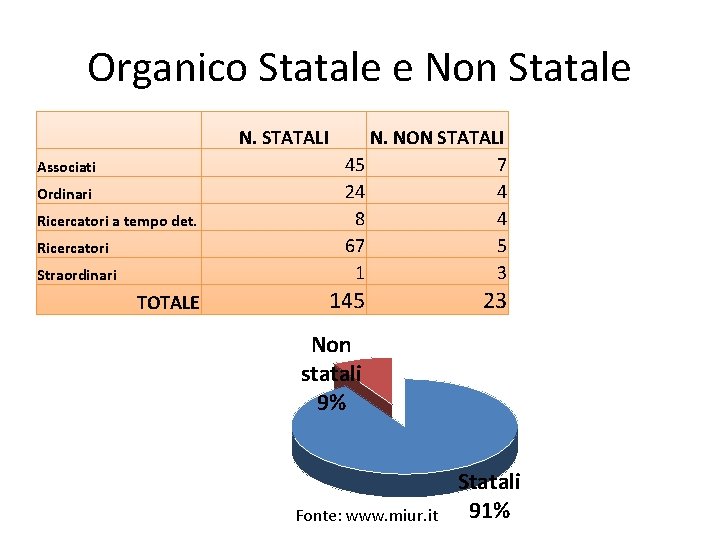 Organico Statale e Non Statale

| | N. STATALI | N. NON STATALI |
|---|---|---|
| Associati | 45 | 7 |
| Ordinari | 24 | 4 |
| Ricercatori a tempo det. | 8 | 4 |
| Ricercatori | 67 | 5 |
| Straordinari | 1 | 3 |
| TOTALE | 145 | 23 |

Non statali 9%

Statali 91%

Fonte: www.miur.it